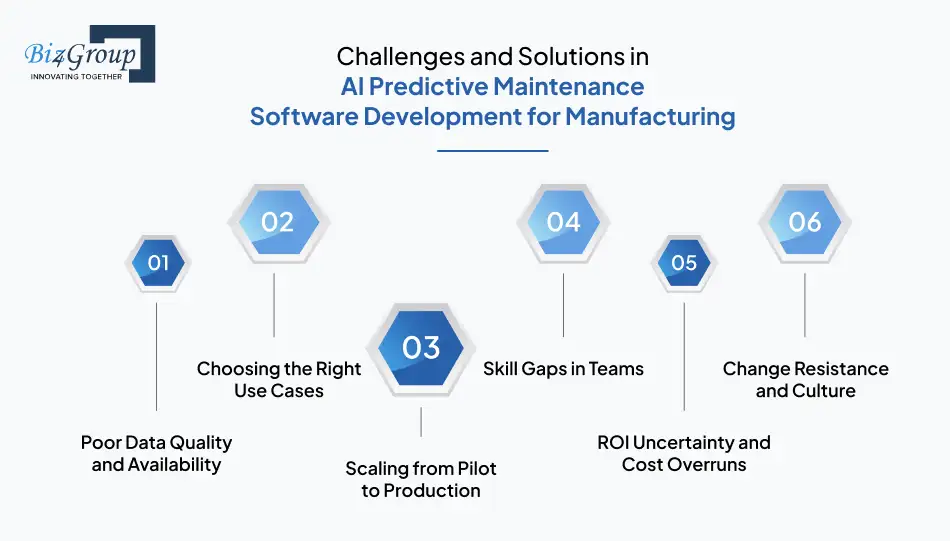 Biz4Group
INNOVATING TOGETHER

Challenges and Solutions in
AI Predictive Maintenance
Software Development for Manufacturing

01
Poor Data Quality and Availability

02
Choosing the Right Use Cases

03
Scaling from Pilot to Production

04
Skill Gaps in Teams

05
ROI Uncertainty and Cost Overruns

06
Change Resistance and Culture